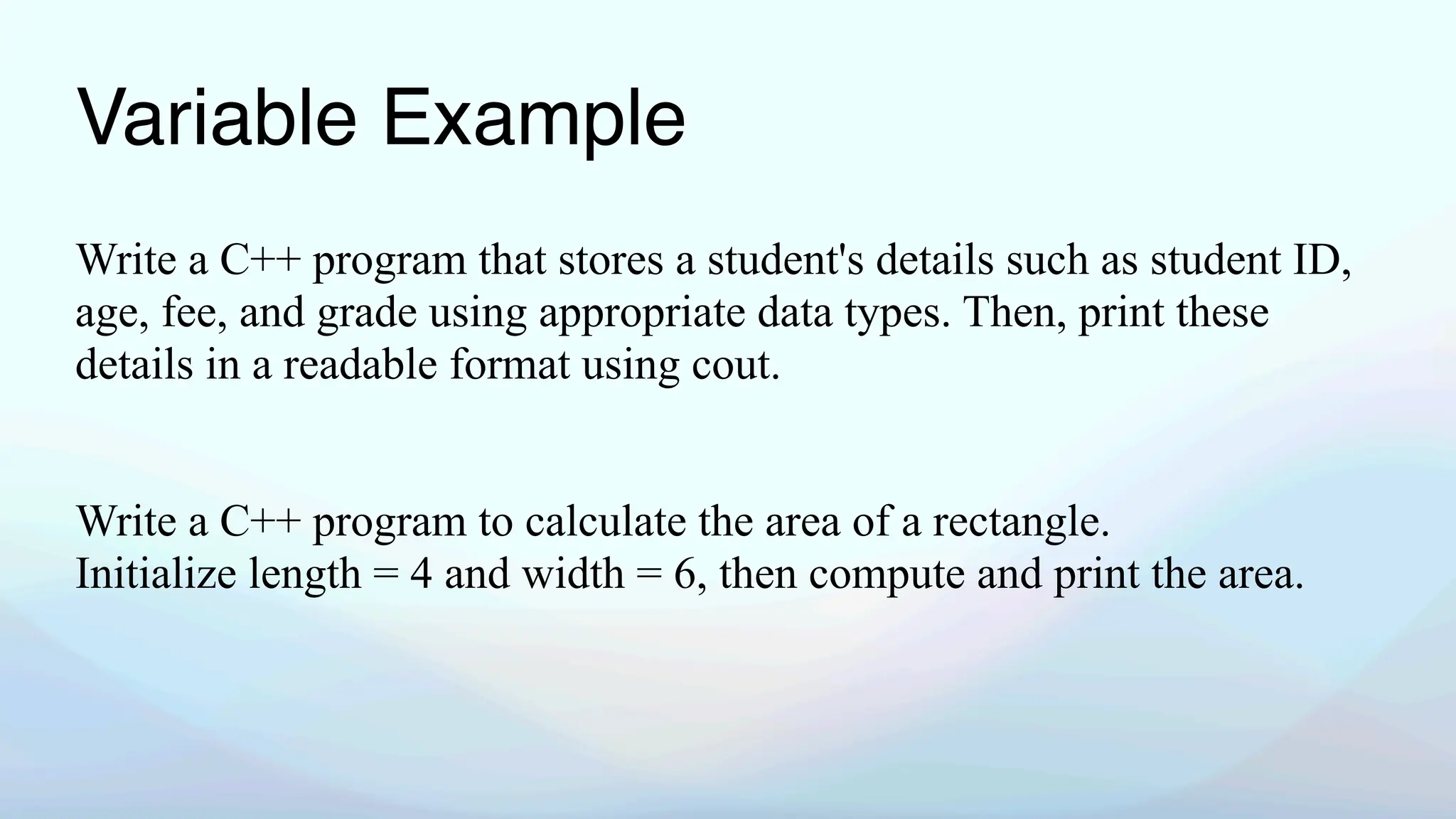 Variable Example

Write a C++ program that stores a student's details such as student ID, age, fee, and grade using appropriate data types. Then, print these details in a readable format using cout.

Write a C++ program to calculate the area of a rectangle.
Initialize length = 4 and width = 6, then compute and print the area.